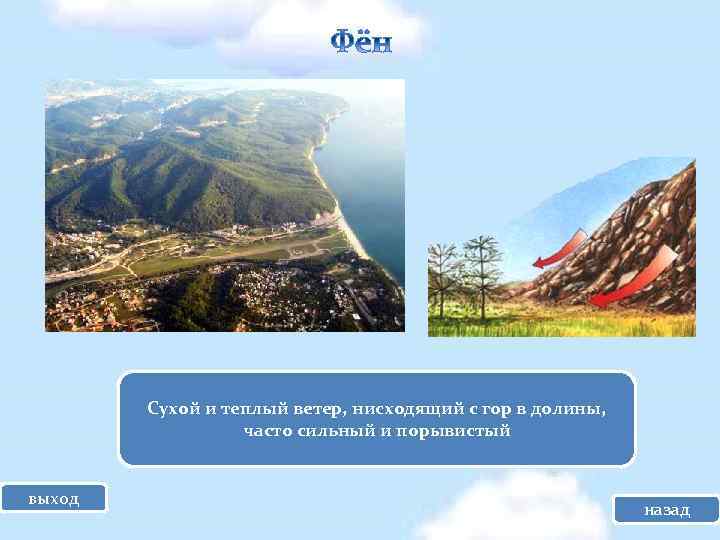 Фён

Сухой и теплый ветер, нисходящий с гор в долины, часто сильный и порывистый

выход

назад